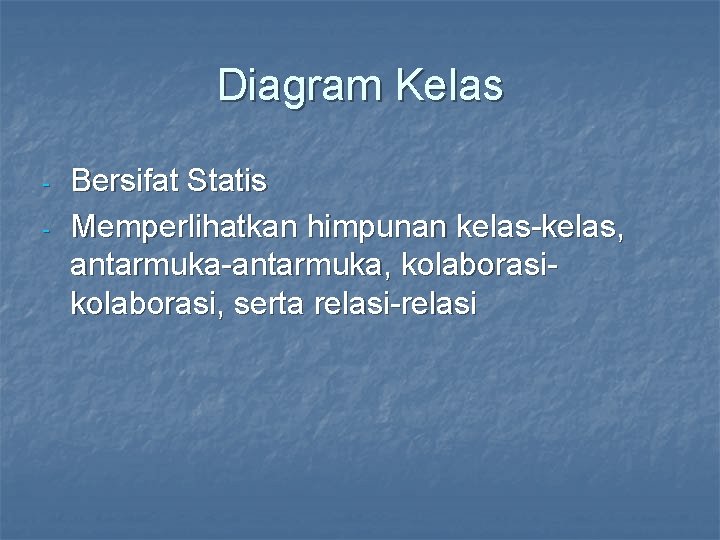 Diagram Kelas

- Bersifat Statis
- Memperlihatkan himpunan kelas-kelas, antarmuka-antarmuka, kolaborasi-kolaborasi, serta relasi-relasi